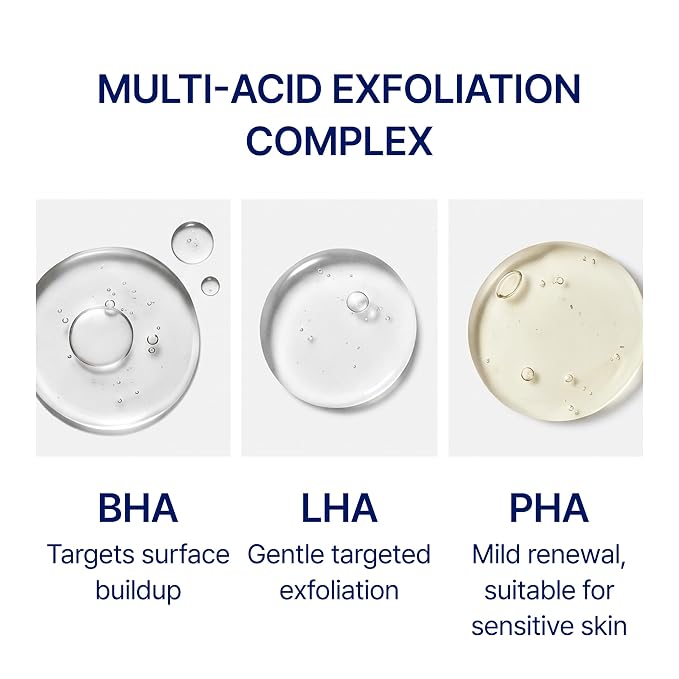 MULTI-ACID EXFOLIATION COMPLEX

BHA
Targets surface buildup

LHA
Gentle targeted exfoliation

PHA
Mild renewal, suitable for sensitive skin